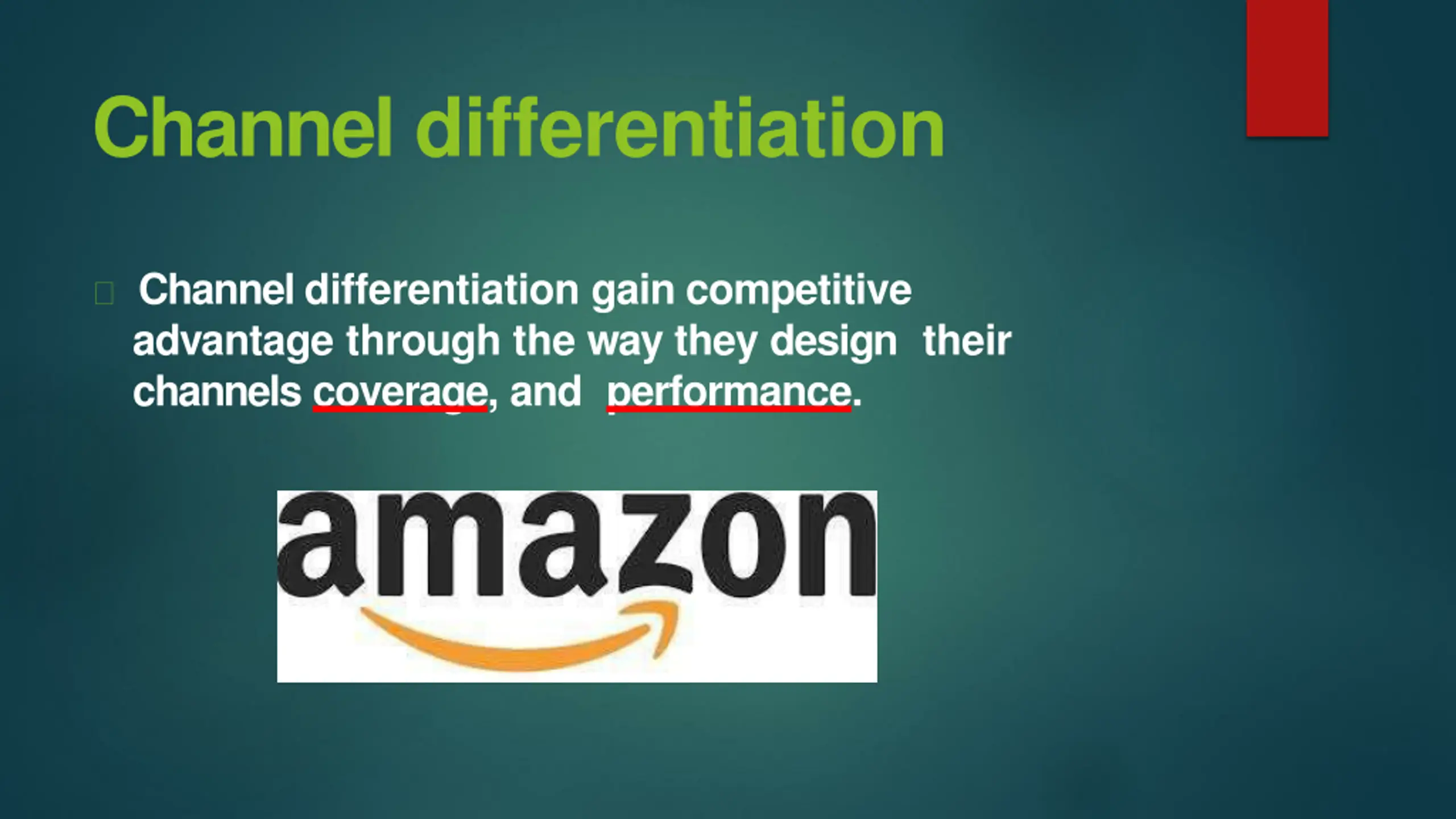 Channel differentiation

Channel differentiation gain competitive advantage through the way they design their channels coverage, and performance.

amazon